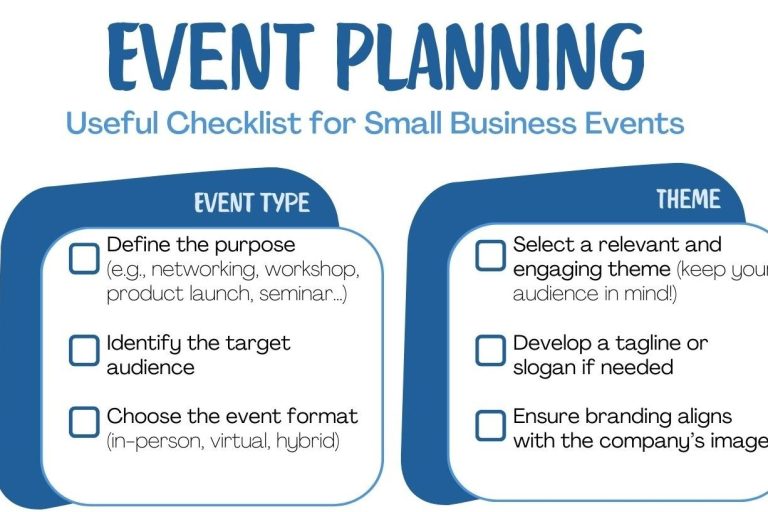 EVENT PLANNING

Useful Checklist for Small Business Events

EVENT TYPE

Define the purpose (e.g., networking, workshop, product launch, seminar...)

Identify the target audience

Choose the event format (in-person, virtual, hybrid)

THEME

Select a relevant and engaging theme (keep your audience in mind!)

Develop a tagline or slogan if needed

Ensure branding aligns with the company's image